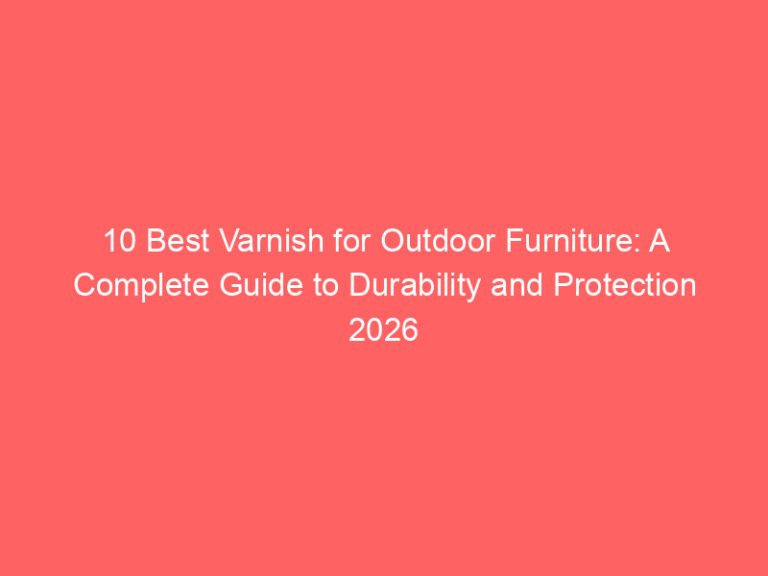 10 Best Varnish for Outdoor Furniture: A Complete Guide to Durability and Protection 2026